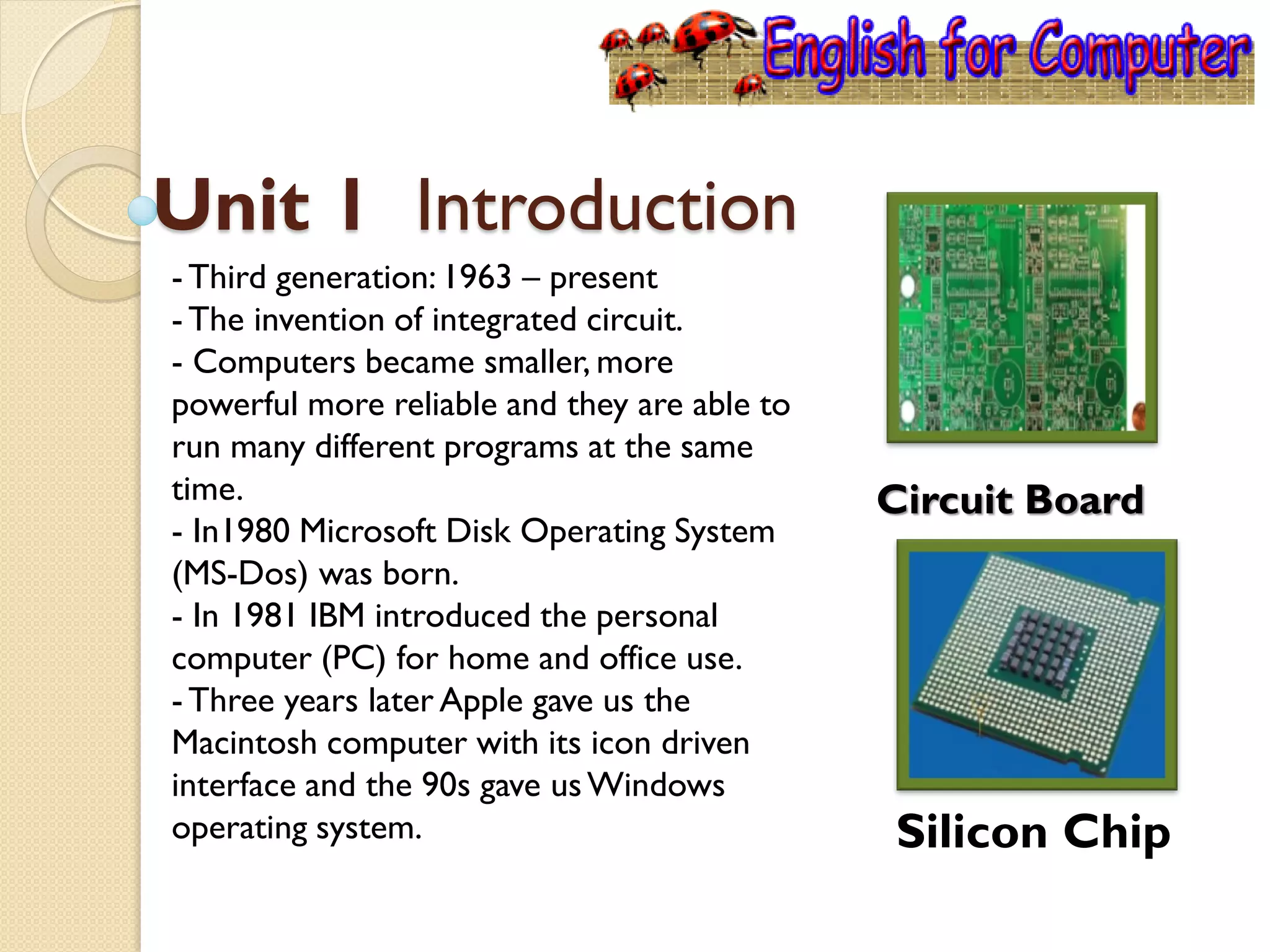 English for Computer

Unit 1 Introduction

- Third generation: 1963 – present
- The invention of integrated circuit.
- Computers became smaller, more powerful more reliable and they are able to run many different programs at the same time.
- In1980 Microsoft Disk Operating System (MS-Dos) was born.
- In 1981 IBM introduced the personal computer (PC) for home and office use.
- Three years later Apple gave us the Macintosh computer with its icon driven interface and the 90s gave us Windows operating system.

Circuit Board

Silicon Chip